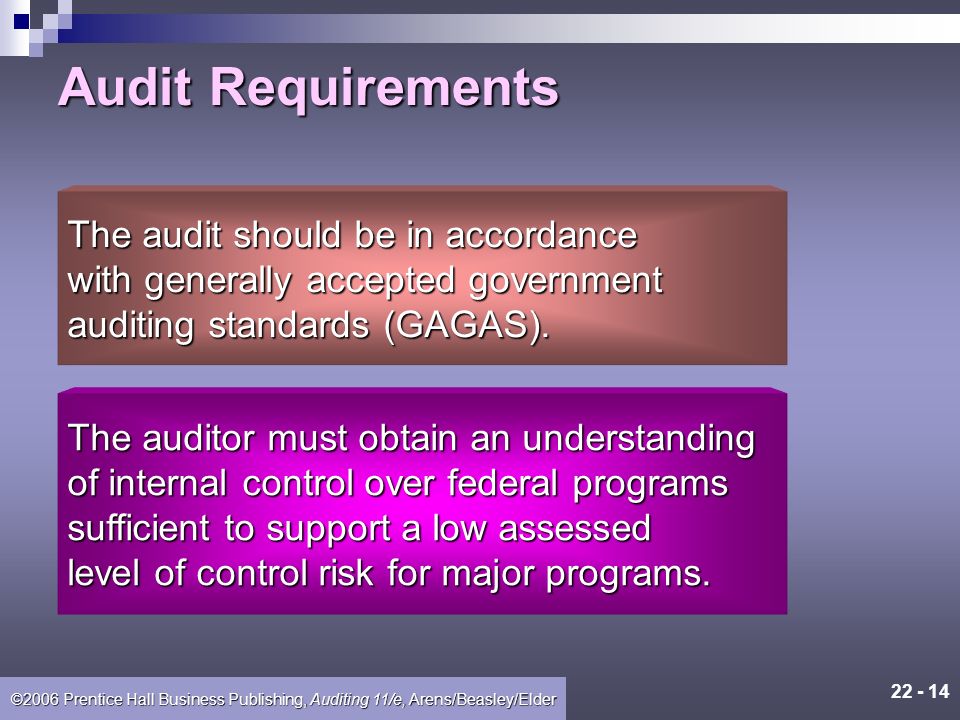 Audit Requirements

The audit should be in accordance with generally accepted government auditing standards (GAGAS).

The auditor must obtain an understanding of internal control over federal programs sufficient to support a low assessed level of control risk for major programs.

©2006 Prentice Hall Business Publishing, Auditing 11/e, Arens/Beasley/Elder

22 - 14